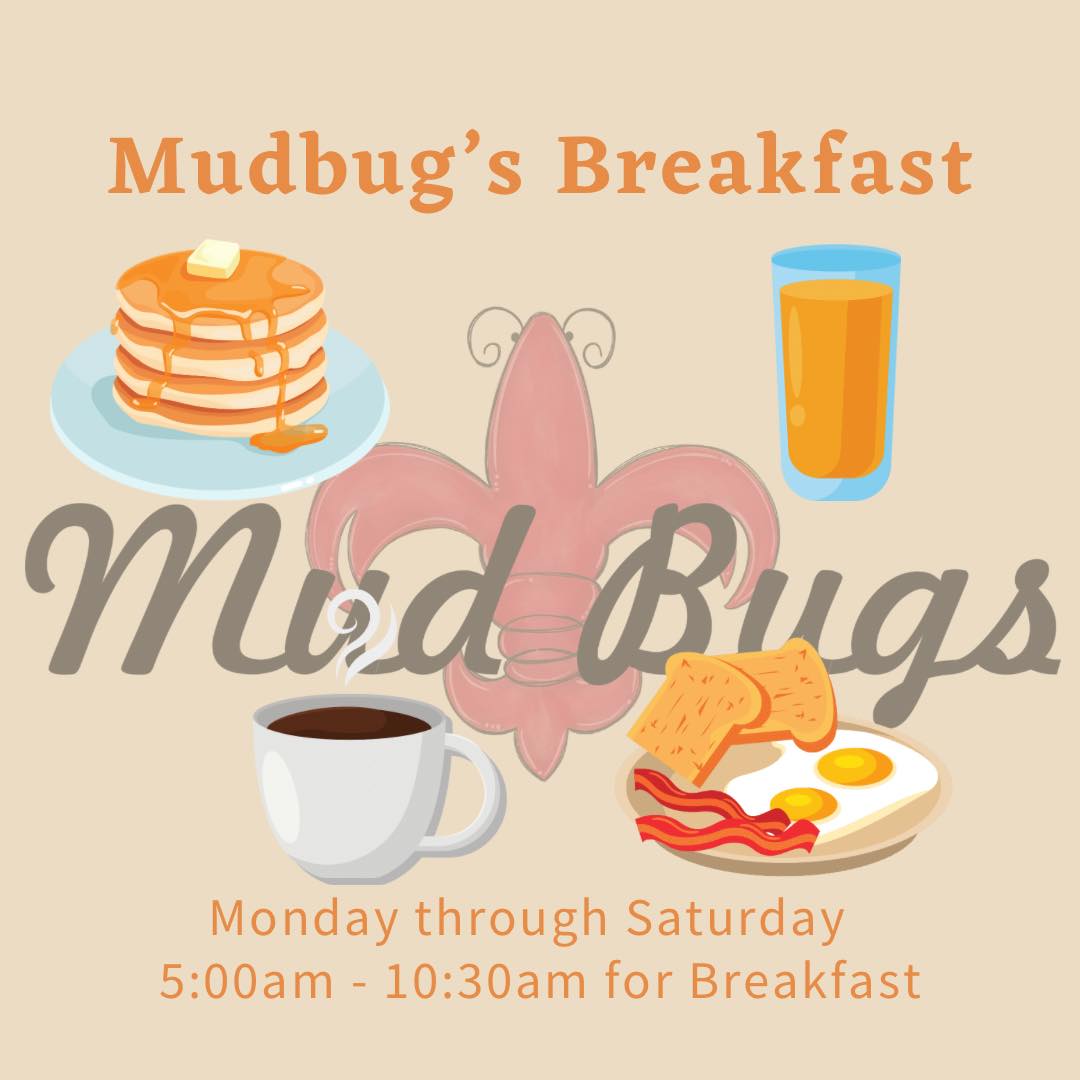 Mudbug's Breakfast

Mud Bugs

Monday through Saturday
5:00am - 10:30am for Breakfast